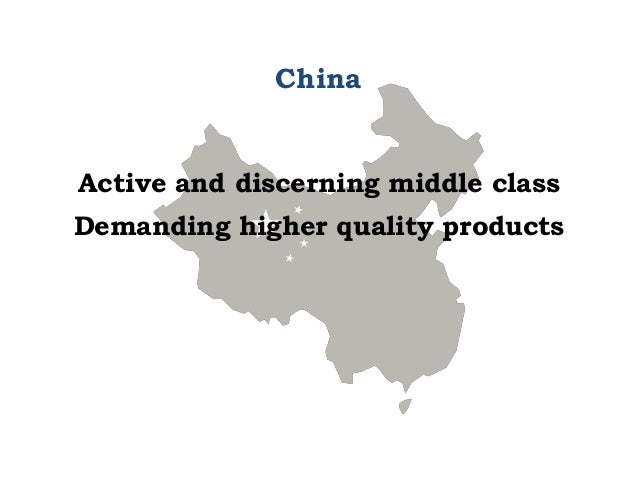 China

Active and discerning middle class
Demanding higher quality products